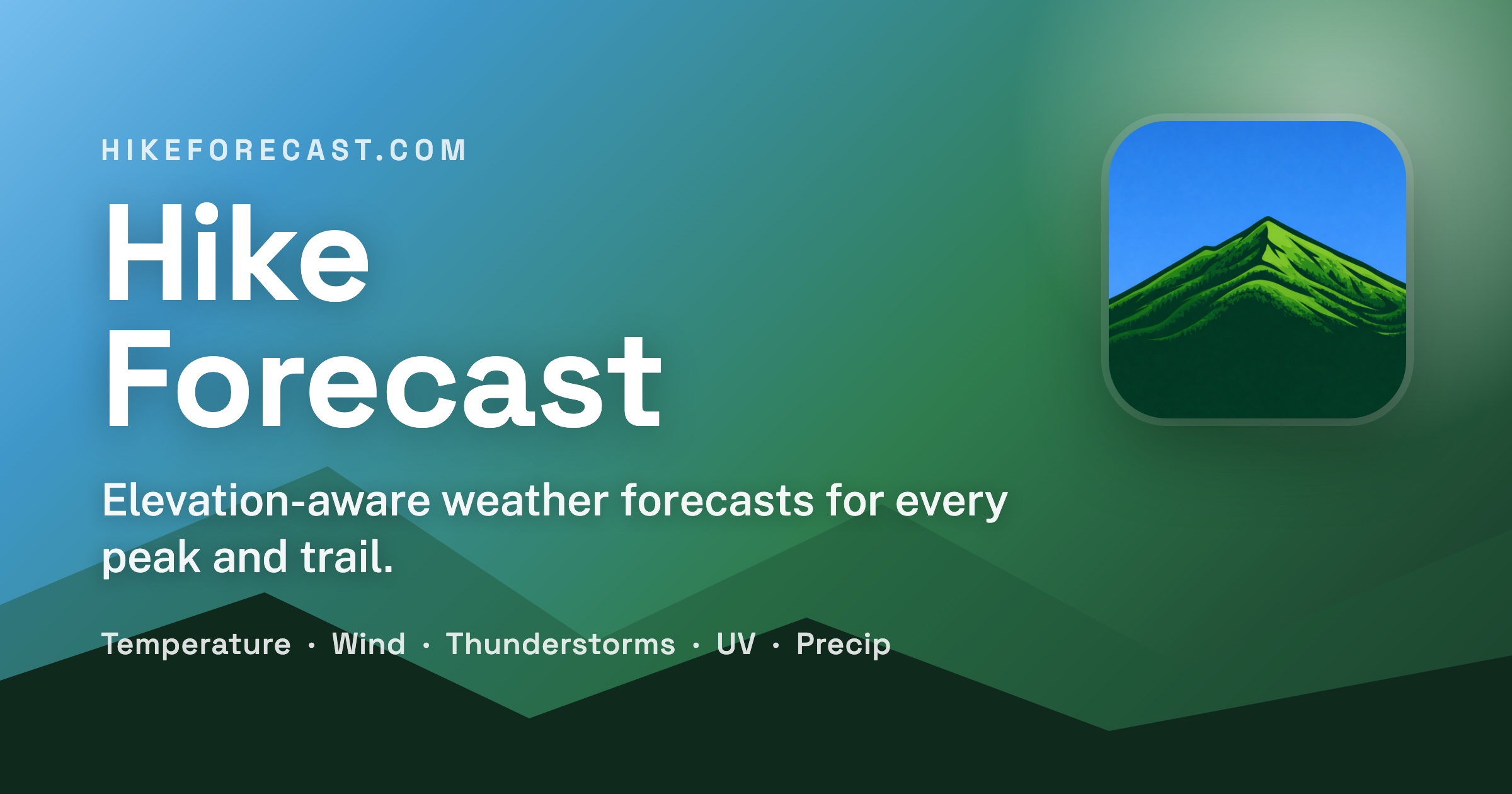 HIKEFORECAST.COM

Hike Forecast

Elevation-aware weather forecasts for every peak and trail.

Temperature · Wind · Thunderstorms · UV · Precip